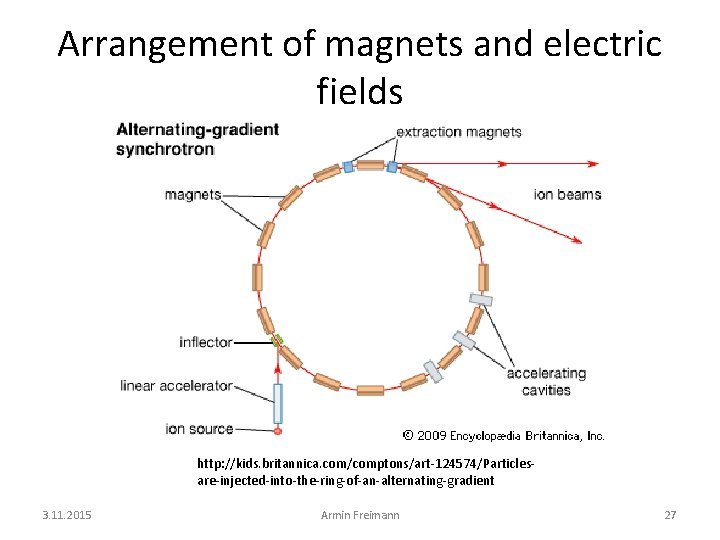 Arrangement of magnets and electric fields

Alternating-gradient synchrotron

extraction magnets

magnets

ion beams

inflector

linear accelerator

ion source

accelerating cavities

© 2009 Encyclopædia Britannica, Inc.

http://kids.britannica.com/comptons/art-124574/Particles-are-injected-into-the-ring-of-an-alternating-gradient

3.11.2015

Armin Freimann

27